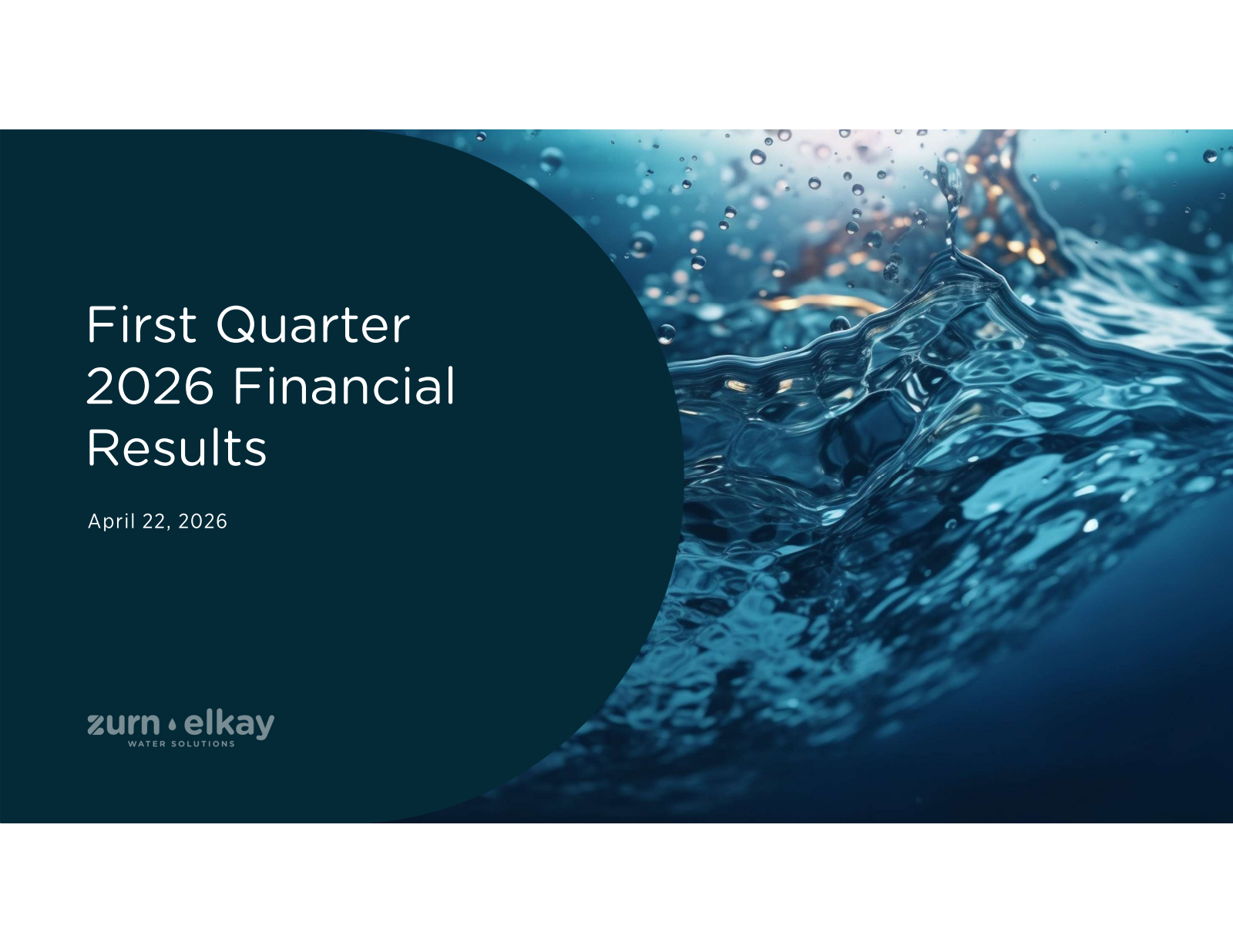 First Quarter 2026 Financial Results

April 22, 2026

zurn elkay
WATER SOLUTIONS